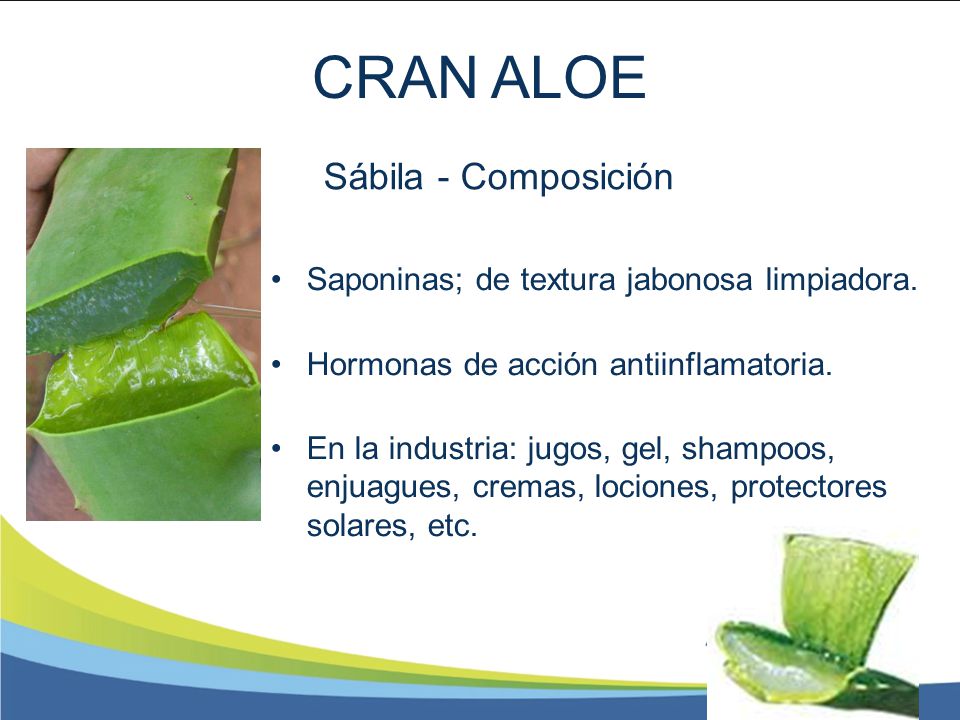 CRAN ALOE

Sábila - Composición

• Saponinas; de textura jabonosa limpiadora.

• Hormonas de acción antiinflamatoria.

• En la industria: jugos, gel, shampoos, enjuagues, cremas, lociones, protectores solares, etc.